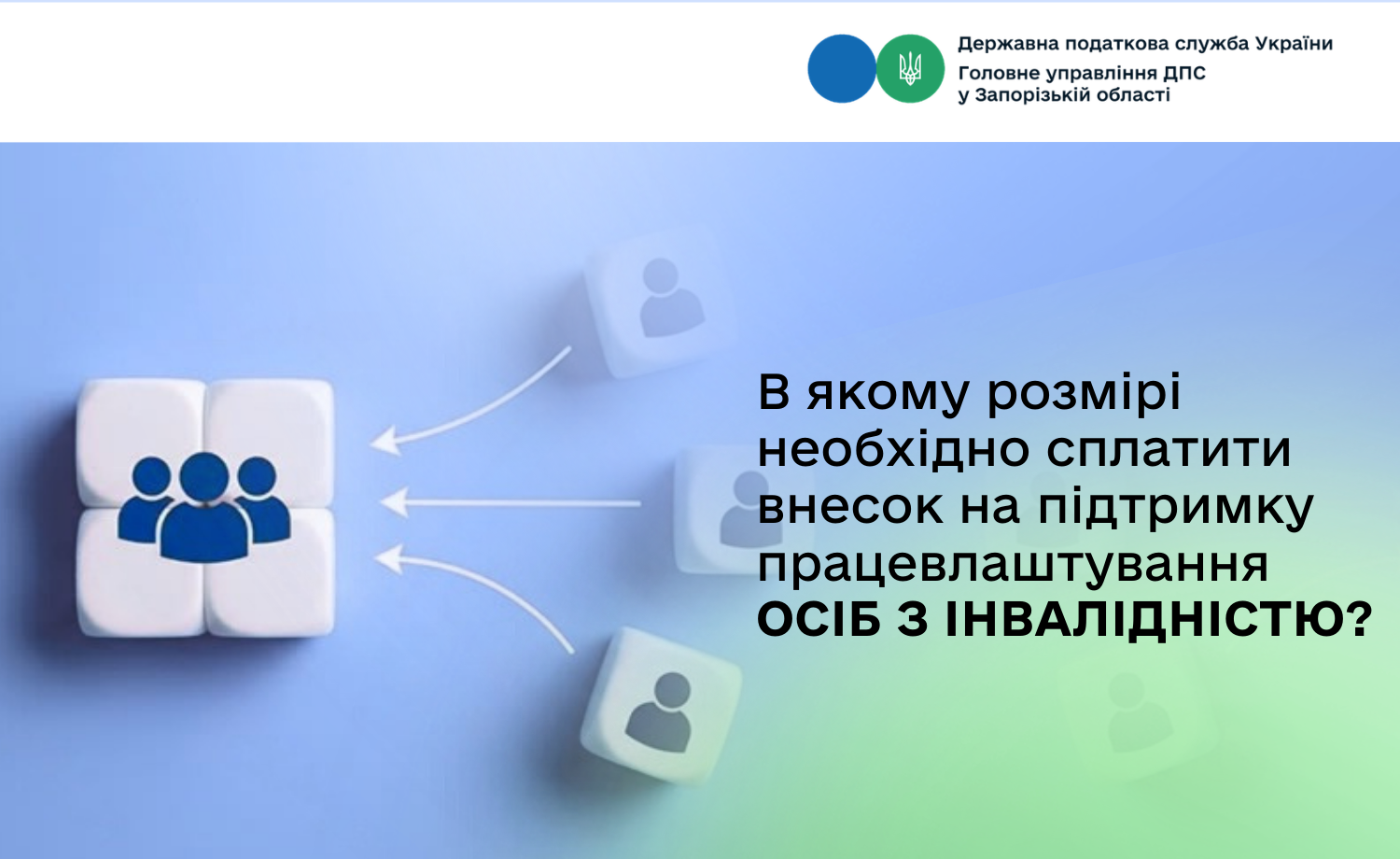 Державна податкова служба України
Головне управління ДПС у Запорізькій області

В якому розмірі необхідно сплатити внесок на підтримку працевлаштування ОСІБ З ІНВАЛІДНІСТЮ?